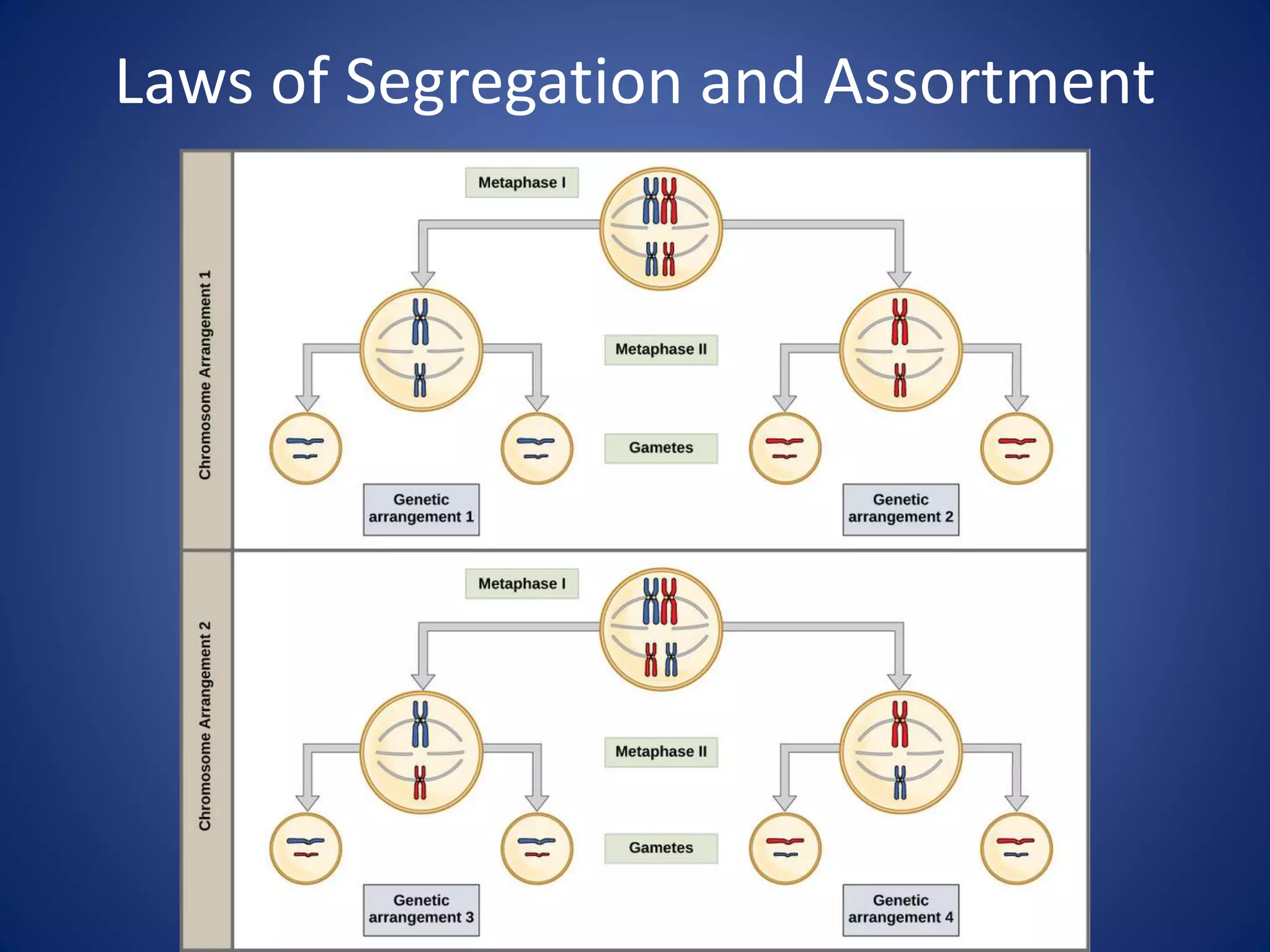 Laws of Segregation and Assortment

Chromosome Arrangement 1

Metaphase I

Metaphase II

Gametes

Genetic arrangement 1

Genetic arrangement 2

Chromosome Arrangement 2

Metaphase I

Metaphase II

Gametes

Genetic arrangement 3

Genetic arrangement 4